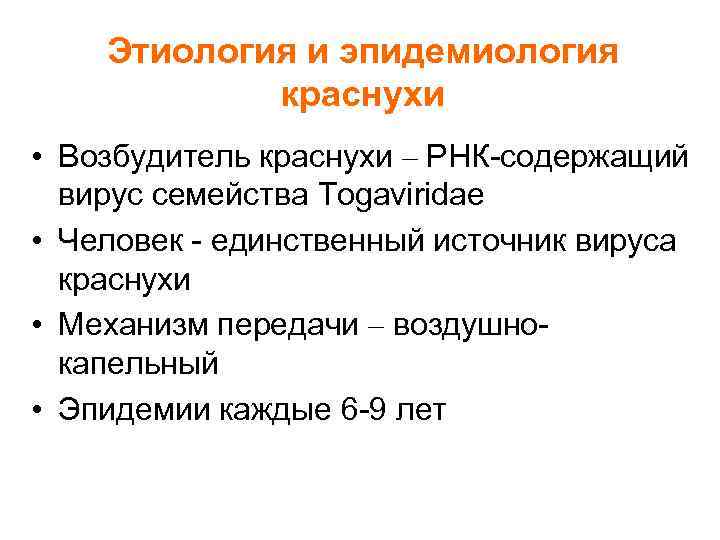 Этиология и эпидемиология краснухи

• Возбудитель краснухи – РНК-содержащий вирус семейства Togaviridae
• Человек - единственный источник вируса краснухи
• Механизм передачи – воздушно-капельный
• Эпидемии каждые 6-9 лет